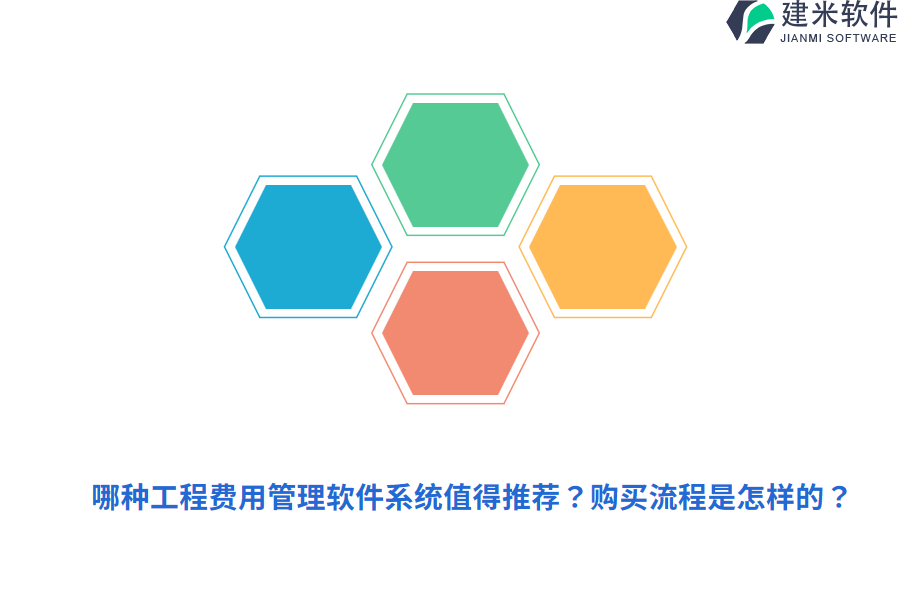 建米软件
JIANMI SOFTWARE

哪种工程费用管理软件系统值得推荐？购买流程是怎样的？